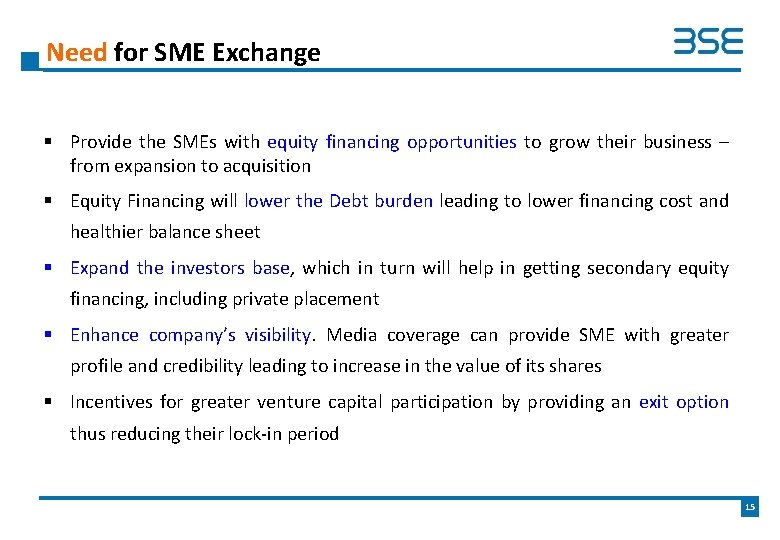 Need for SME Exchange

BSE

▪ Provide the SMEs with equity financing opportunities to grow their business – from expansion to acquisition

▪ Equity Financing will lower the Debt burden leading to lower financing cost and healthier balance sheet

▪ Expand the investors base, which in turn will help in getting secondary equity financing, including private placement

▪ Enhance company's visibility. Media coverage can provide SME with greater profile and credibility leading to increase in the value of its shares

▪ Incentives for greater venture capital participation by providing an exit option thus reducing their lock-in period

15